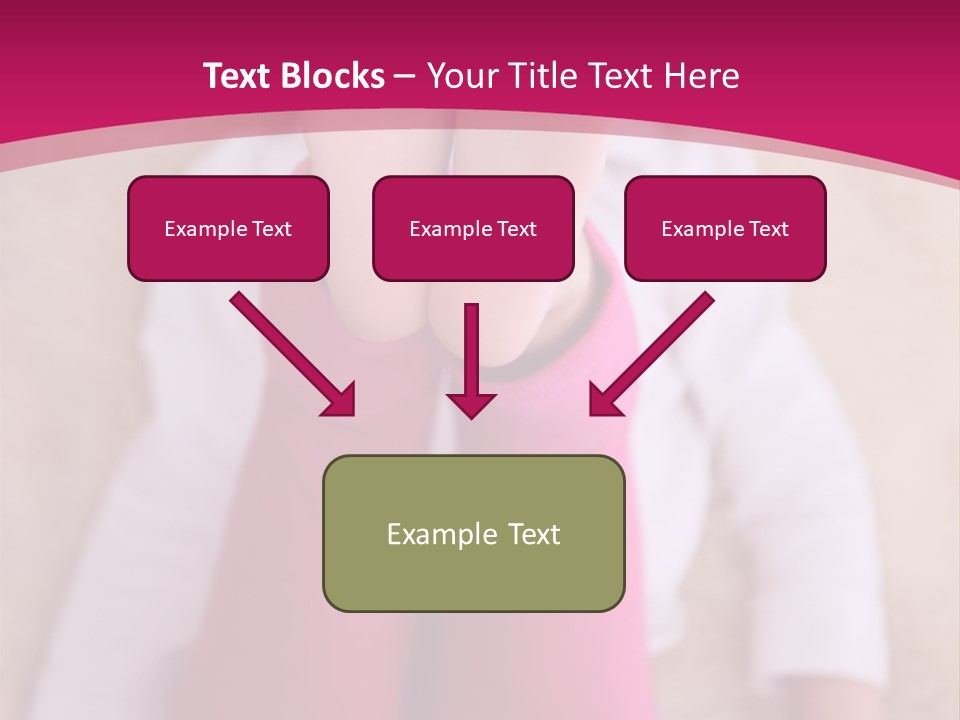 Text Blocks – Your Title Text Here

Example Text

Example Text

Example Text

Example Text